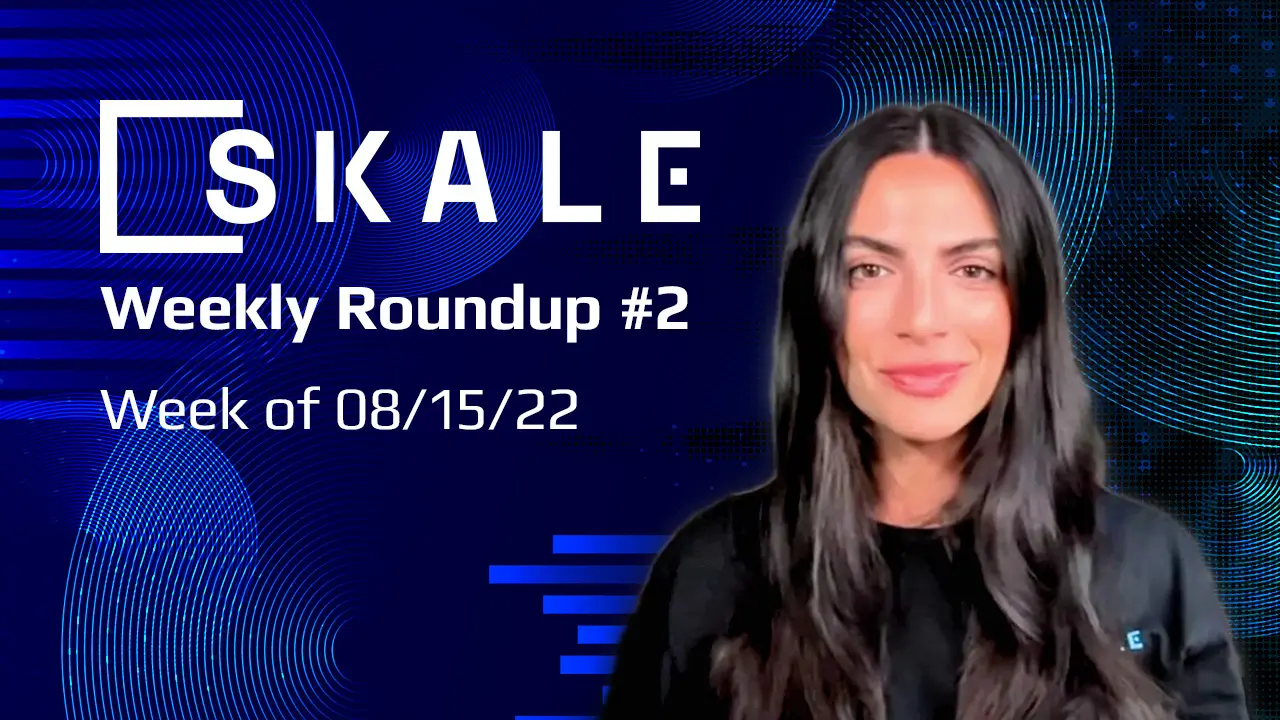 SKALE
Weekly Roundup #2
Week of 08/15/22